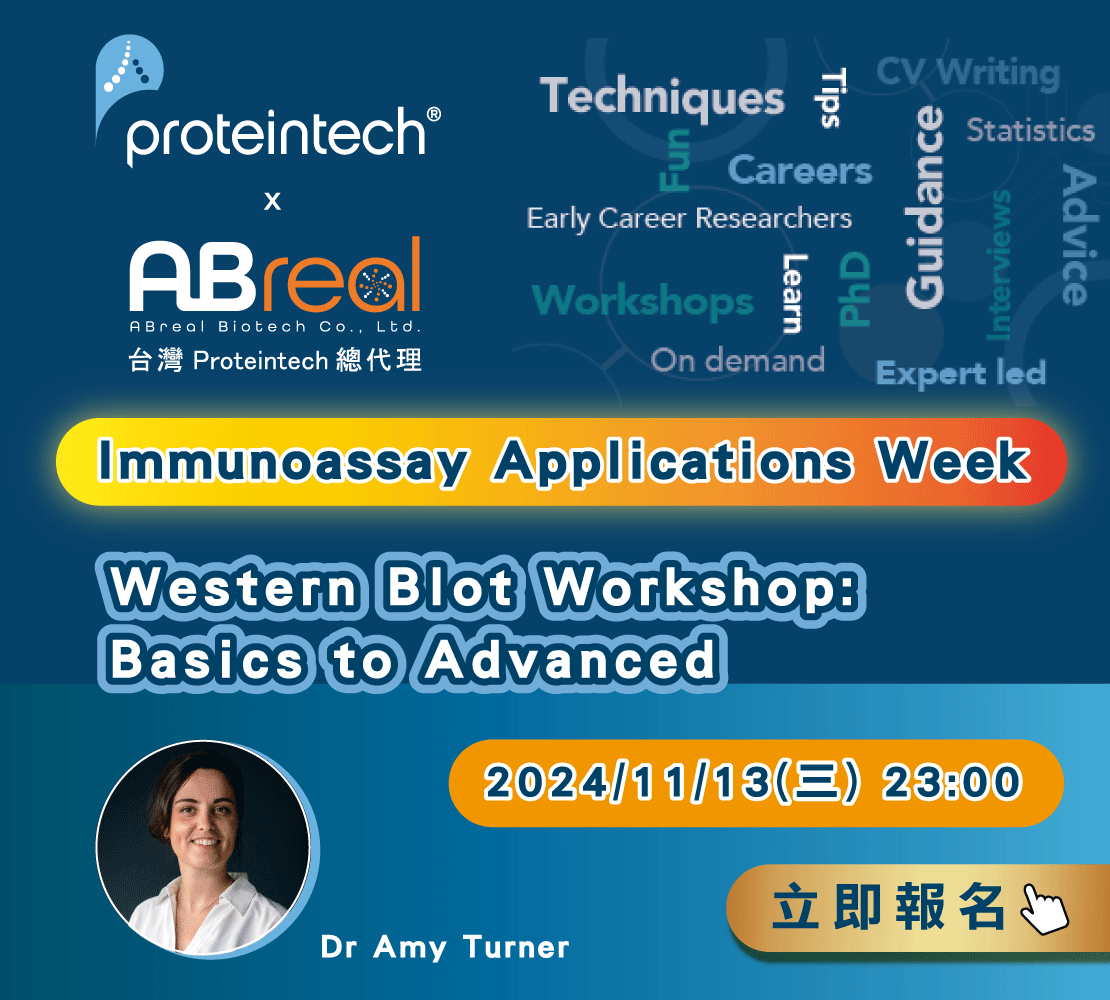 proteintech®
x
ABreal
ABreal Biotech Co., Ltd.
台灣 Proteintech 總代理

Techniques
Tips
CV Writing
Statistics
Fun
Careers
Guidance
Advice
Early Career Researchers
Interviews
Workshops
Learn
PhD
On demand
Expert led

Immunoassay Applications Week

Western Blot Workshop: Basics to Advanced

2024/11/13(三) 23:00

立即報名

Dr Amy Turner